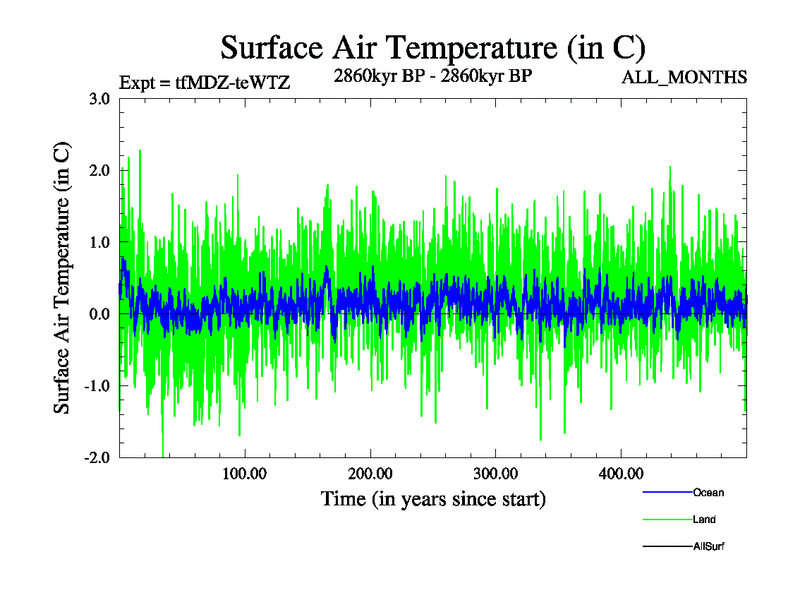 Surface Air Temperature (in C)

Expt = tfMDZ-teWTZ

2860kyr BP - 2860kyr BP

ALL_MONTHS

Surface Air Temperature (in C)

3.0
2.0
1.0
0.0
-1.0
-2.0

100.00
200.00
300.00
400.00

Time (in years since start)

Ocean
Land
AllSurf